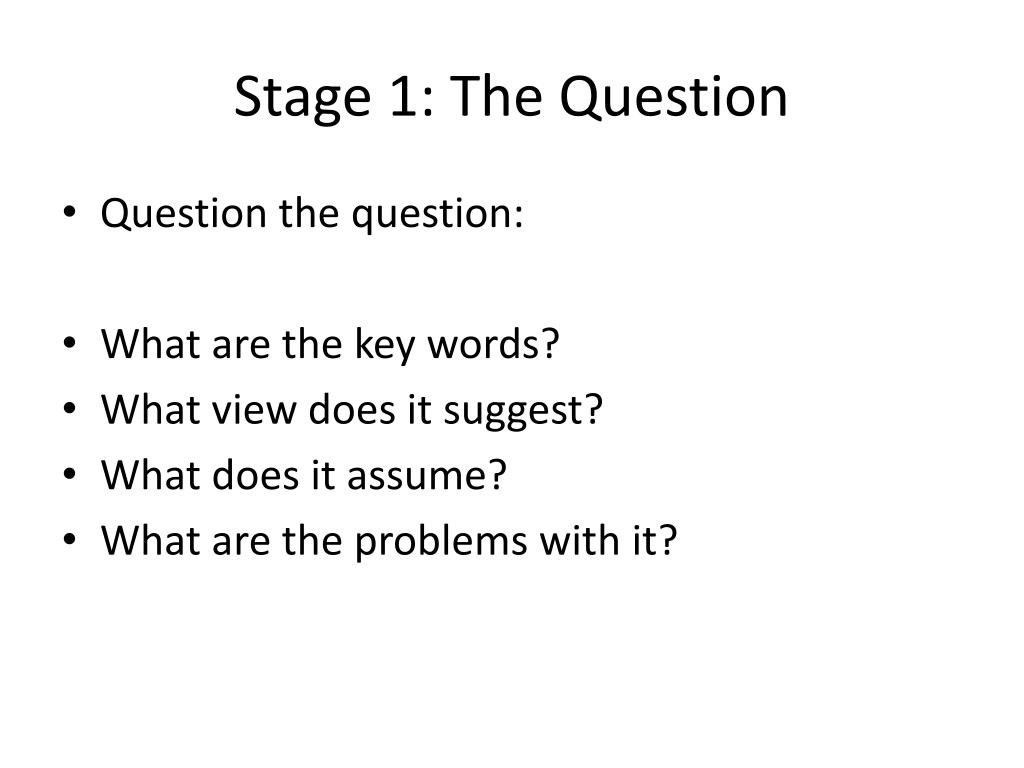 Stage 1: The Question

• Question the question:

• What are the key words?
• What view does it suggest?
• What does it assume?
• What are the problems with it?